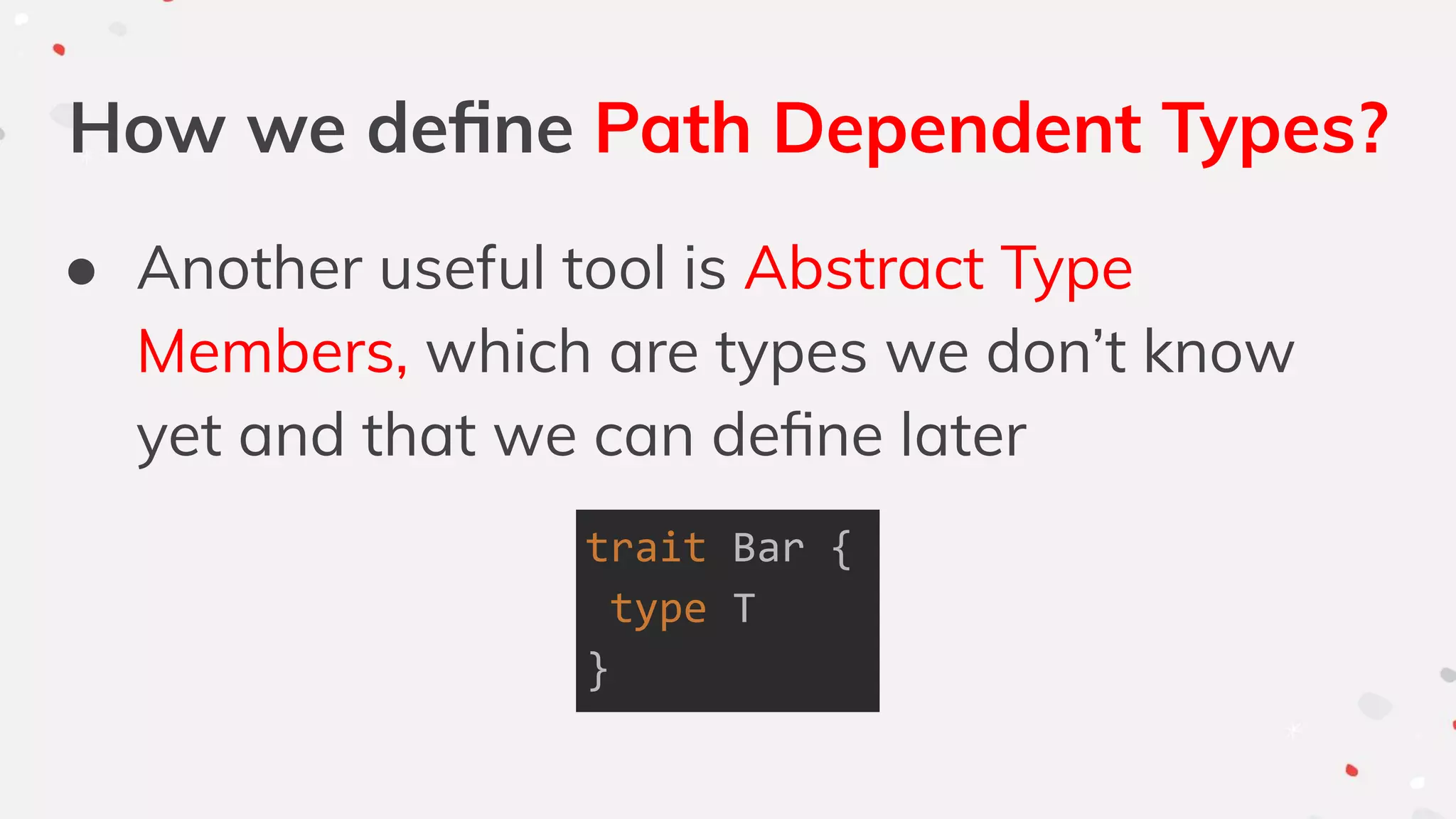 How we define Path Dependent Types?

● Another useful tool is Abstract Type Members, which are types we don’t know yet and that we can define later

trait Bar {
 type T
}